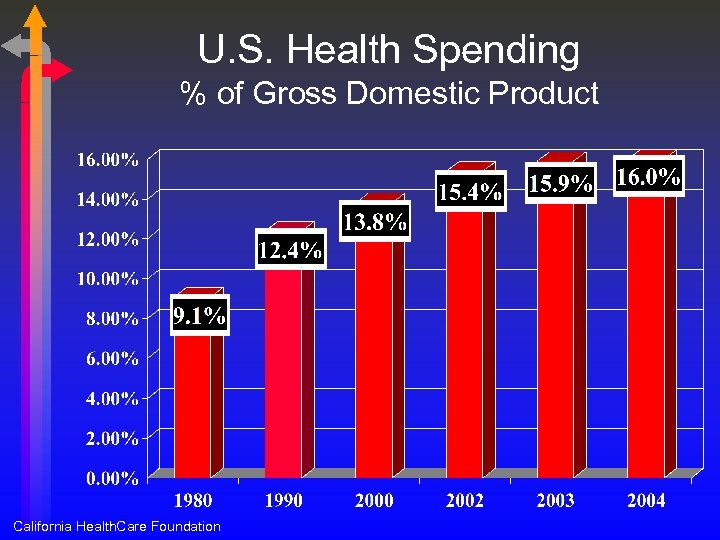 U.S. Health Spending
% of Gross Domestic Product

16.00%
14.00%
12.00%
10.00%
8.00%
6.00%
4.00%
2.00%
0.00%

9.1%
12.4%
13.8%
15.4%
15.9%
16.0%

1980
1990
2000
2002
2003
2004

California HealthCare Foundation